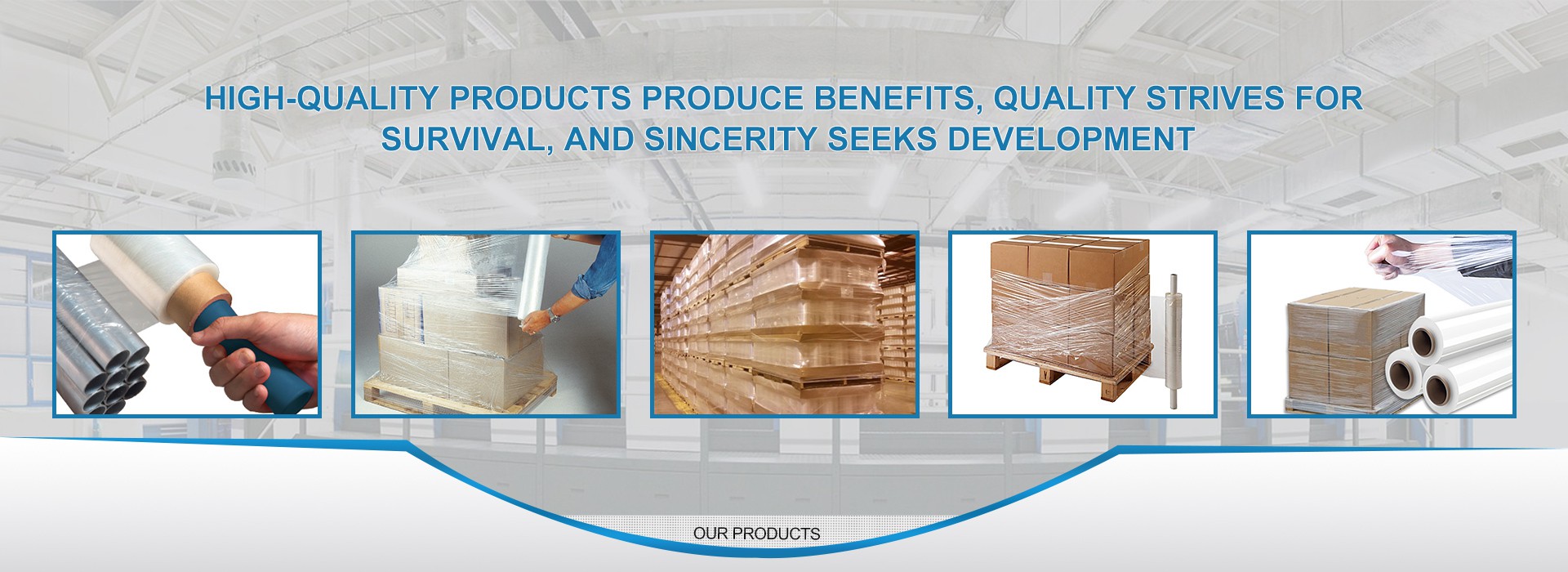 HIGH-QUALITY PRODUCTS PRODUCE BENEFITS, QUALITY STRIVES FOR SURVIVAL, AND SINCERITY SEEKS DEVELOPMENT

OUR PRODUCTS